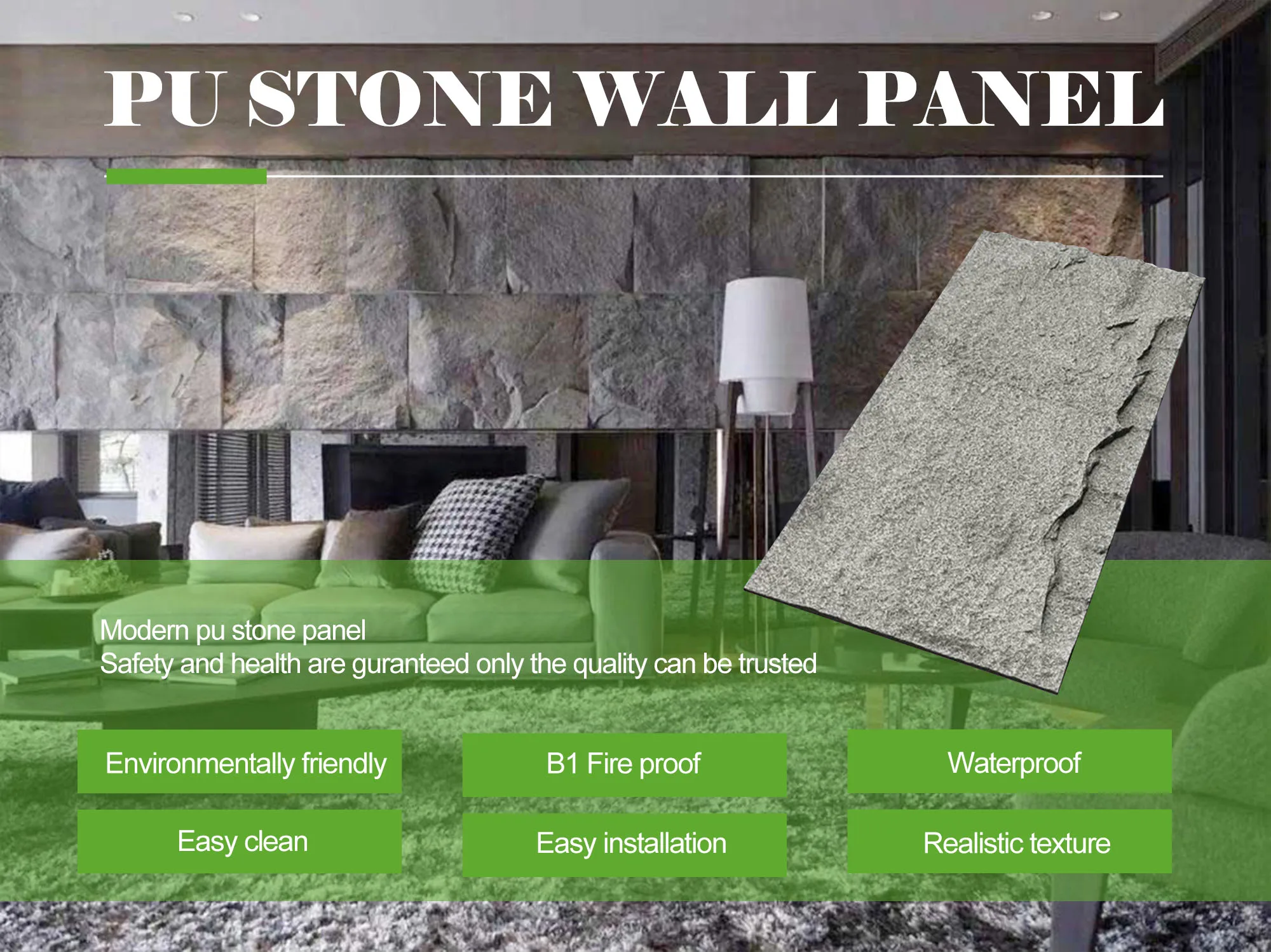 PU STONE WALL PANEL

Modern pu stone panel
Safety and health are guranteed only the quality can be trusted

Environmentally friendly

B1 Fire proof

Waterproof

Easy clean

Easy installation

Realistic texture